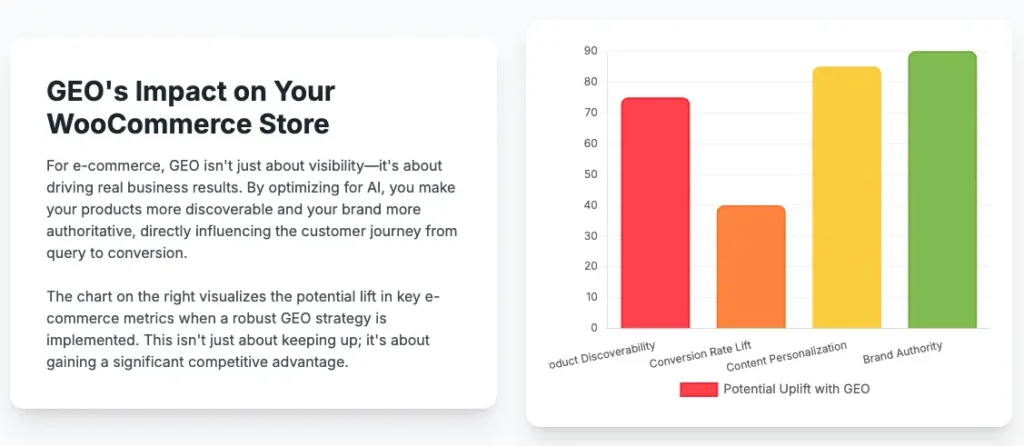 GEO's Impact on Your WooCommerce Store

For e-commerce, GEO isn't just about visibility—it's about driving real business results. By optimizing for AI, you make your products more discoverable and your brand more authoritative, directly influencing the customer journey from query to conversion.

The chart on the right visualizes the potential lift in key e-commerce metrics when a robust GEO strategy is implemented. This isn't just about keeping up; it's about gaining a significant competitive advantage.

90
80
70
60
50
40
30
20
10
0

oduct Discoverability
Conversion Rate Lift
Content Personalization
Brand Authority

Potential Uplift with GEO